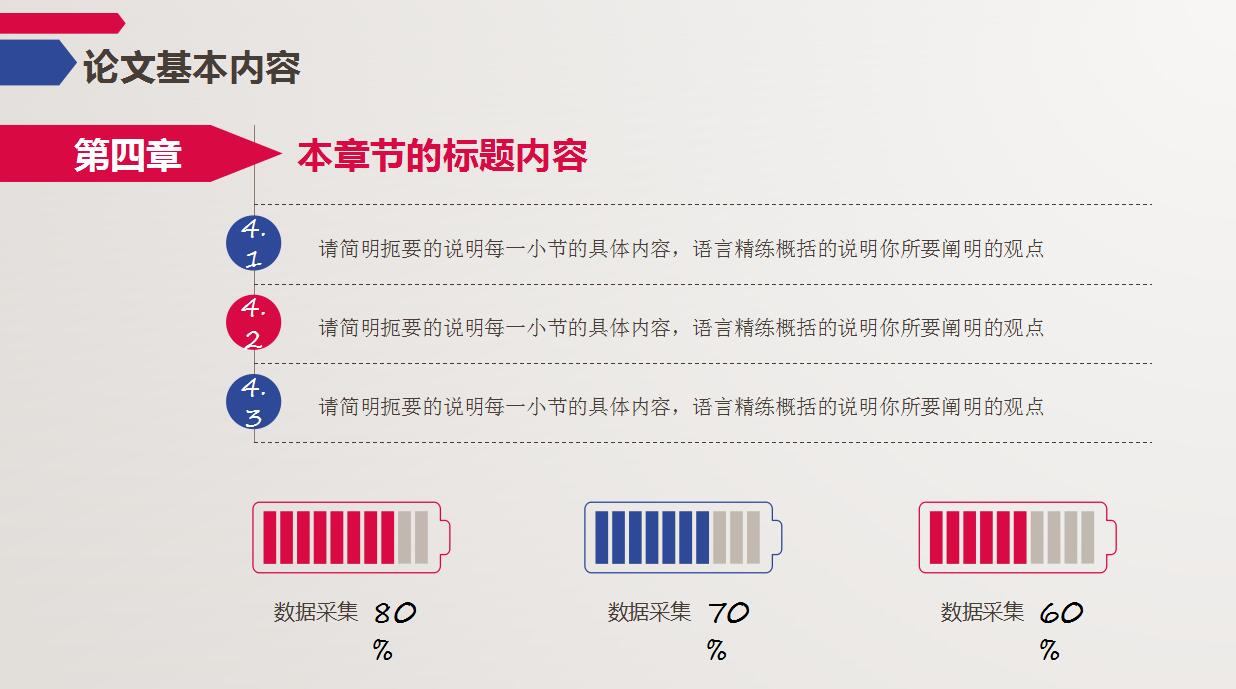 论文基本内容

第四章

本章节的标题内容

4.1

请简明扼要的说明每一小节的具体内容，语言精练概括的说明你所要阐明的观点

4.2

请简明扼要的说明每一小节的具体内容，语言精练概括的说明你所要阐明的观点

4.3

请简明扼要的说明每一小节的具体内容，语言精练概括的说明你所要阐明的观点

数据采集 80%

数据采集 70%

数据采集 60%